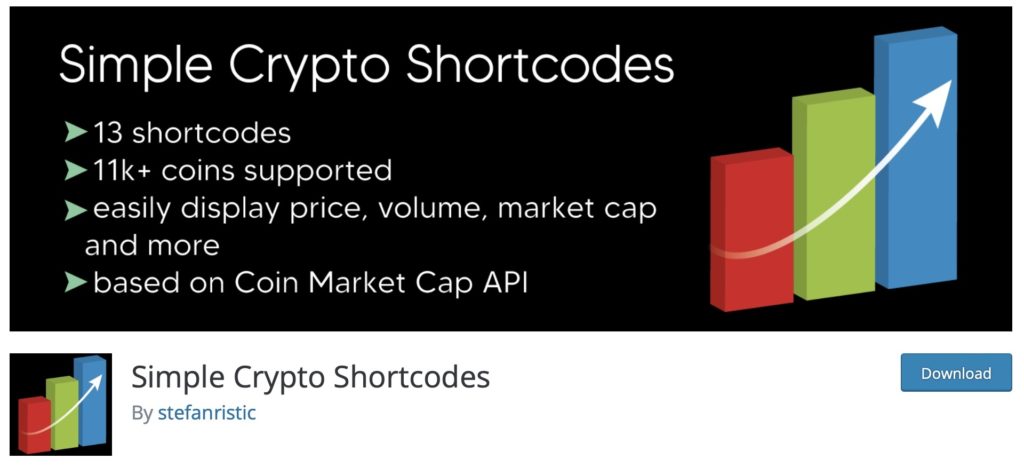 Simple Crypto Shortcodes

➤ 13 shortcodes
➤ 11k+ coins supported
➤ easily display price, volume, market cap and more
➤ based on Coin Market Cap API

Simple Crypto Shortcodes

By stefanristic

Download